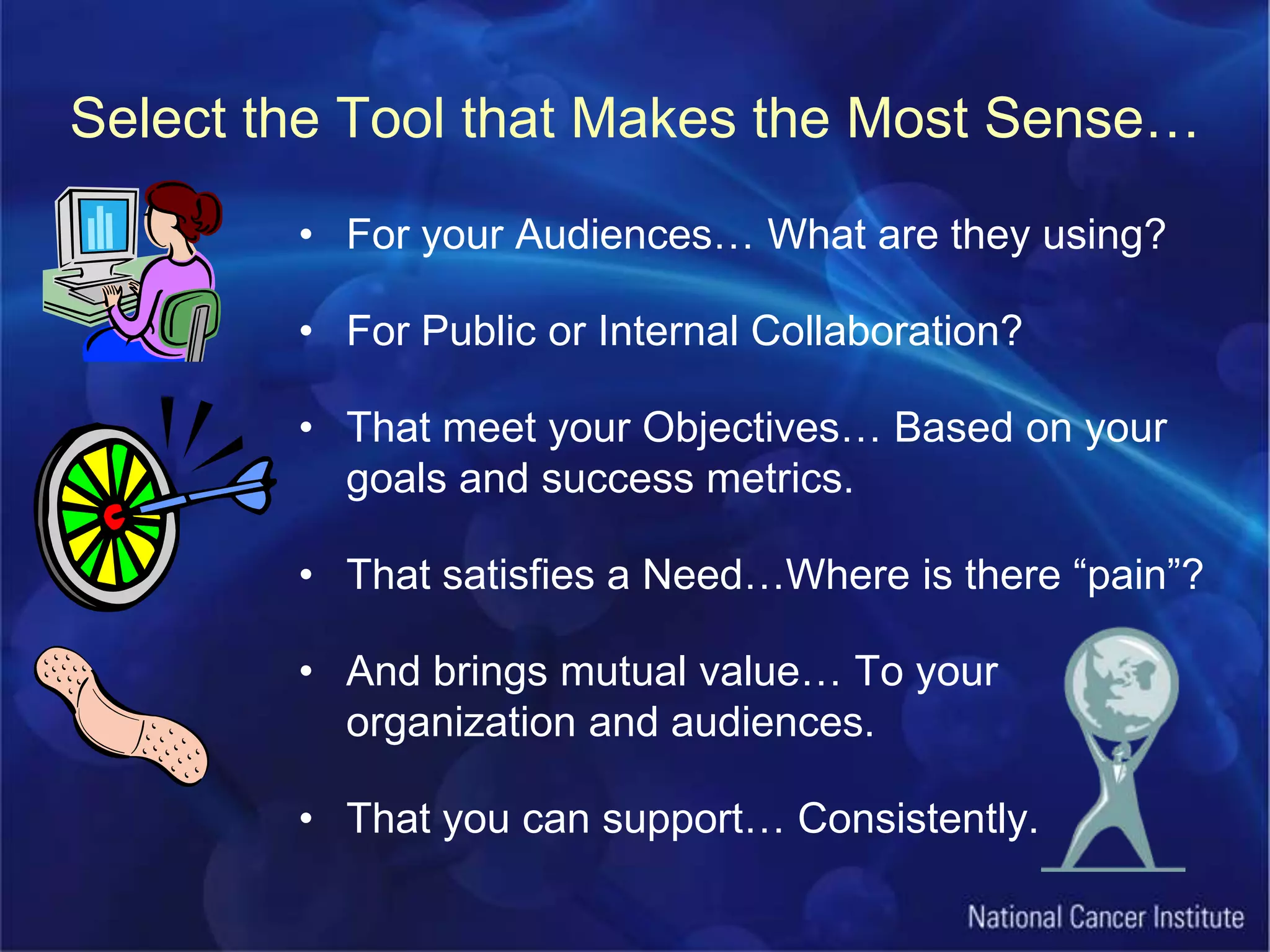 Select the Tool that Makes the Most Sense…

• For your Audiences… What are they using?

• For Public or Internal Collaboration?

• That meet your Objectives… Based on your goals and success metrics.

• That satisfies a Need…Where is there “pain”?

• And brings mutual value… To your organization and audiences.

• That you can support… Consistently.

National Cancer Institute